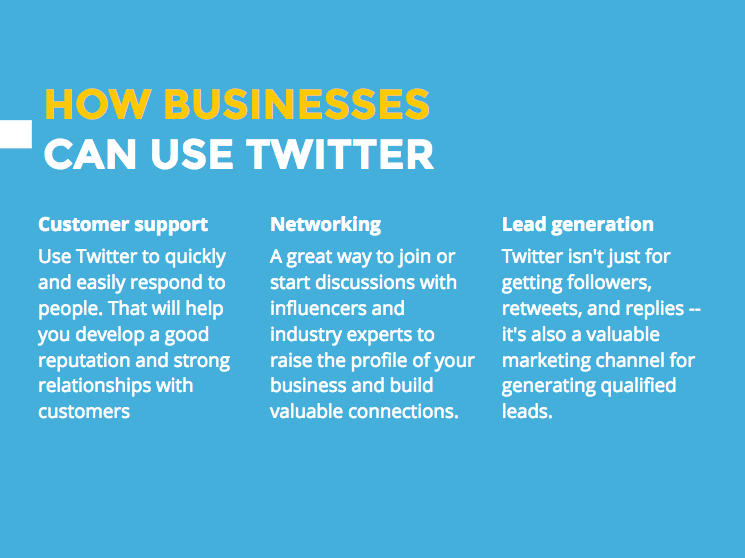 HOW BUSINESSES CAN USE TWITTER

Customer support
Use Twitter to quickly and easily respond to people. That will help you develop a good reputation and strong relationships with customers

Networking
A great way to join or start discussions with influencers and industry experts to raise the profile of your business and build valuable connections.

Lead generation
Twitter isn't just for getting followers, retweets, and replies -- it's also a valuable marketing channel for generating qualified leads.